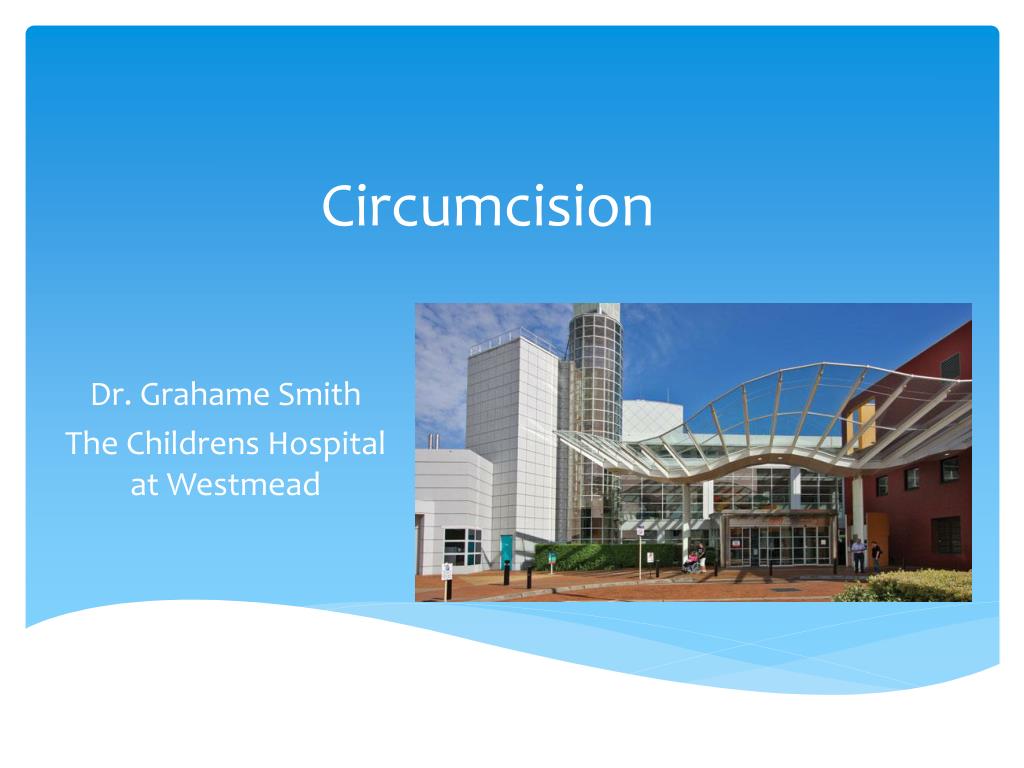 Circumcision

Dr. Grahame Smith
The Childrens Hospital at Westmead